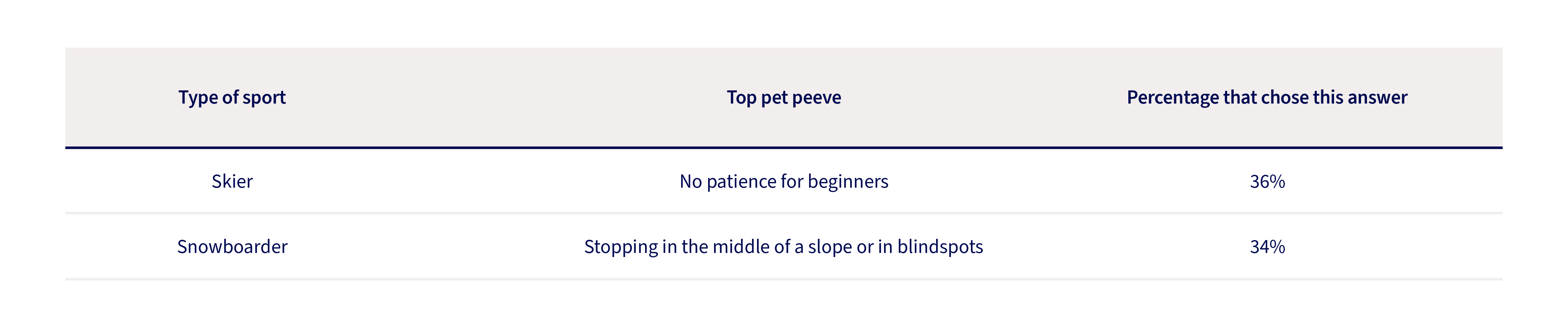 | Type of sport | Top pet peeve | Percentage that chose this answer |
|---|---|---|
| Skier | No patience for beginners | 36% |
| Snowboarder | Stopping in the middle of a slope or in blindspots | 34% |